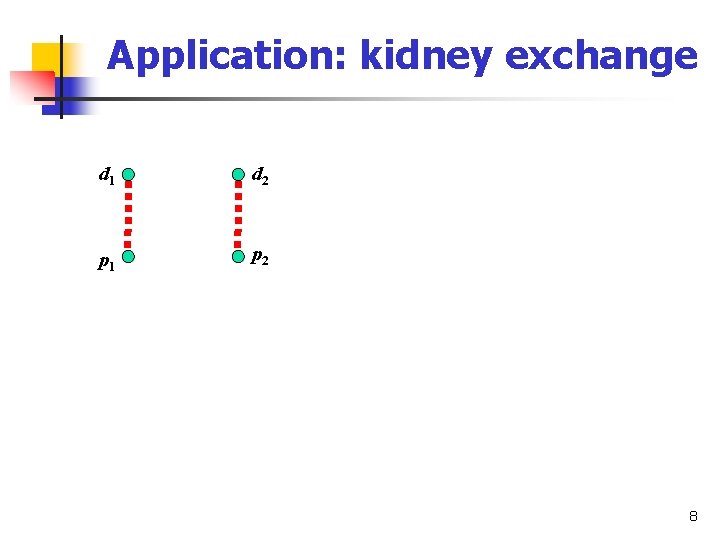 Application: kidney exchange

$d_1$

$d_2$

$p_1$

$p_2$

8